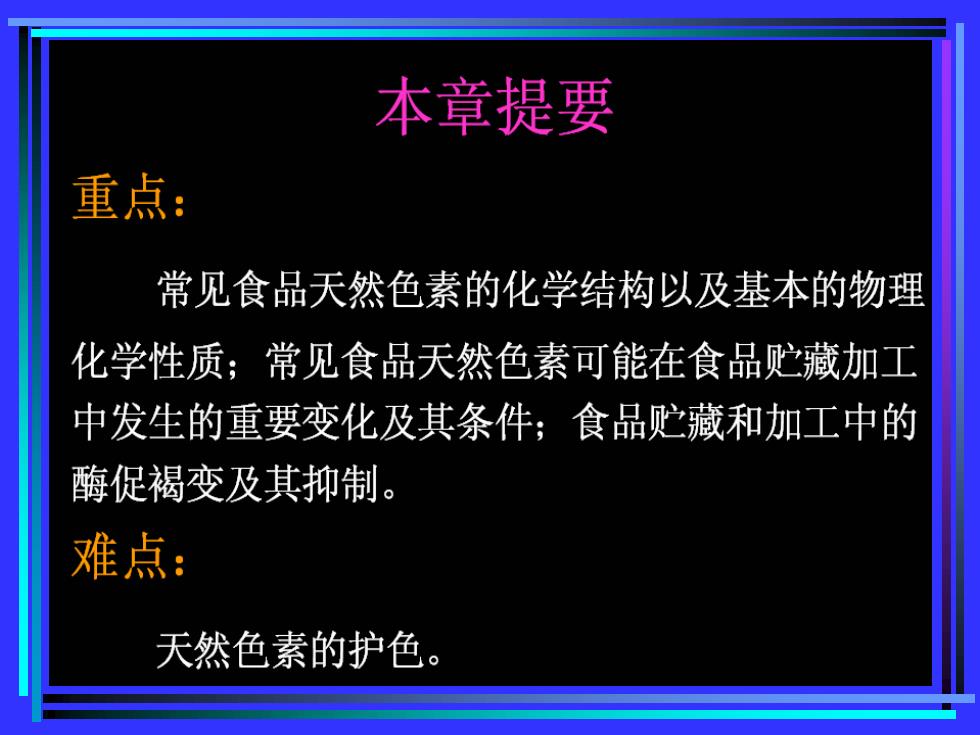 本章提要

重点：

常见食品天然色素的化学结构以及基本的物理化学性质；常见食品天然色素可能在食品贮藏加工中发生的重要变化及其条件；食品贮藏和加工中的酶促褐变及其抑制。

难点：

天然色素的护色。